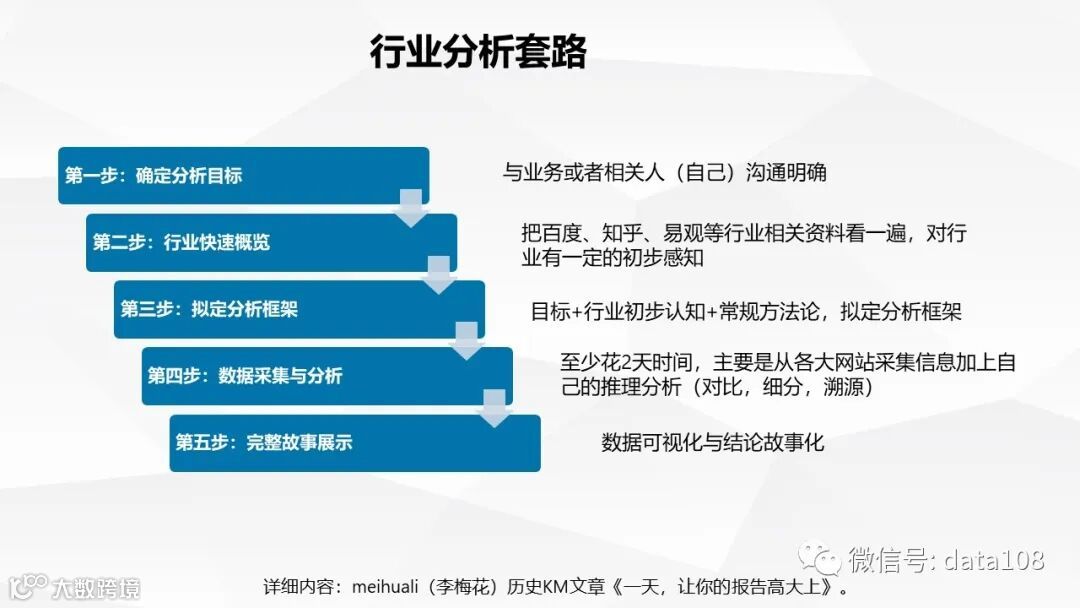 行业分析套路

第一步：确定分析目标

与业务或者相关人（自己）沟通明确

第二步：行业快速概览

把百度、知乎、易观等行业相关资料看一遍，对行业有一定的初步感知

第三步：拟定分析框架

目标+行业初步认知+常规方法论，拟定分析框架

第四步：数据采集与分析

至少花2天时间，主要是从各大网站采集信息加上自己的推理分析（对比，细分，溯源）

第五步：完整故事展示

数据可视化与结论故事化

微信号: data108

大数跨境

详细内容：meihuali（李梅花）历史KM文章《一天，让你的报告高大上》。